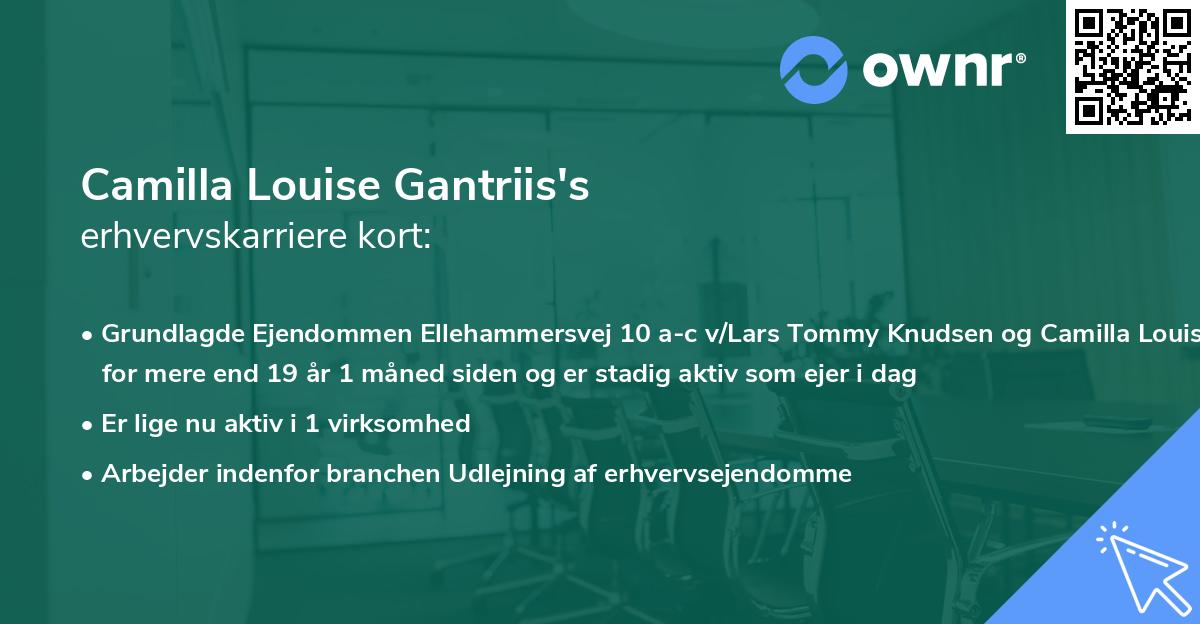 ownr®

Camilla Louise Gantriis's
erhvervskarriere kort:

• Grundlagde Ejendommen Ellehammersvej 10 a-c v/Lars Tommy Knudsen og Camilla Louis for mere end 19 år 1 måned siden og er stadig aktiv som ejer i dag
• Er lige nu aktiv i 1 virksomhed
• Arbejder indenfor branchen Udlejning af erhvervsejendomme